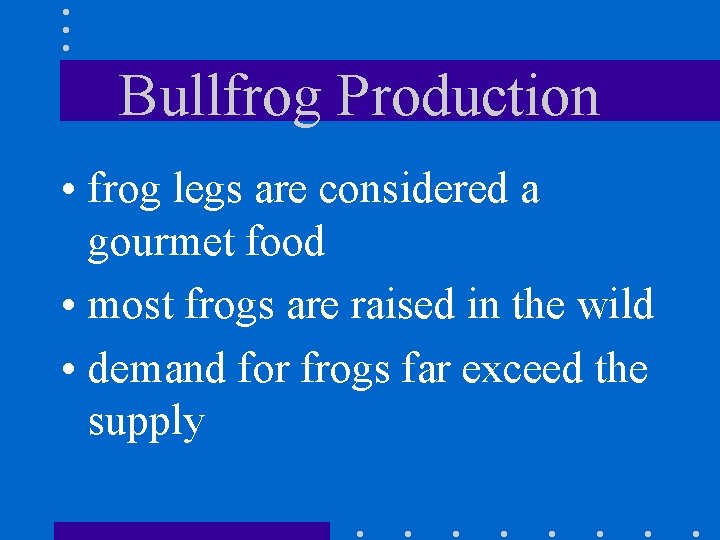 Bullfrog Production

• frog legs are considered a gourmet food
• most frogs are raised in the wild
• demand for frogs far exceed the supply